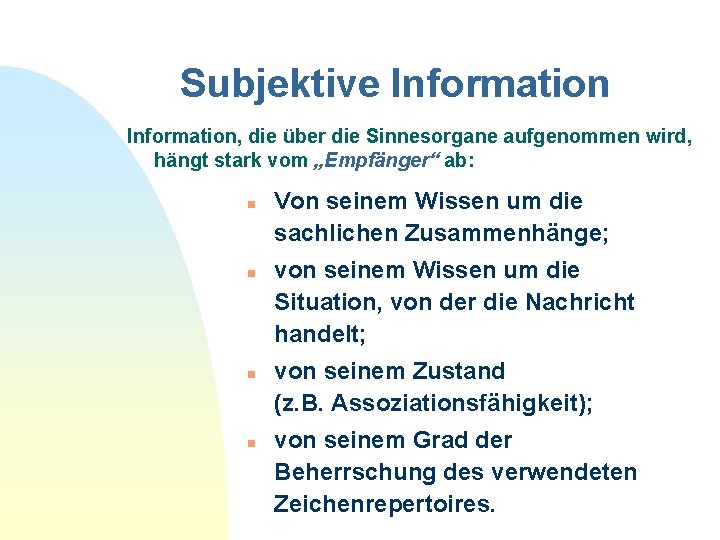 Subjektive Information

Information, die über die Sinnesorgane aufgenommen wird, hängt stark vom „Empfänger“ ab:

- Von seinem Wissen um die sachlichen Zusammenhänge;
- von seinem Wissen um die Situation, von der die Nachricht handelt;
- von seinem Zustand (z.B. Assoziationsfähigkeit);
- von seinem Grad der Beherrschung des verwendeten Zeichenrepertoires.